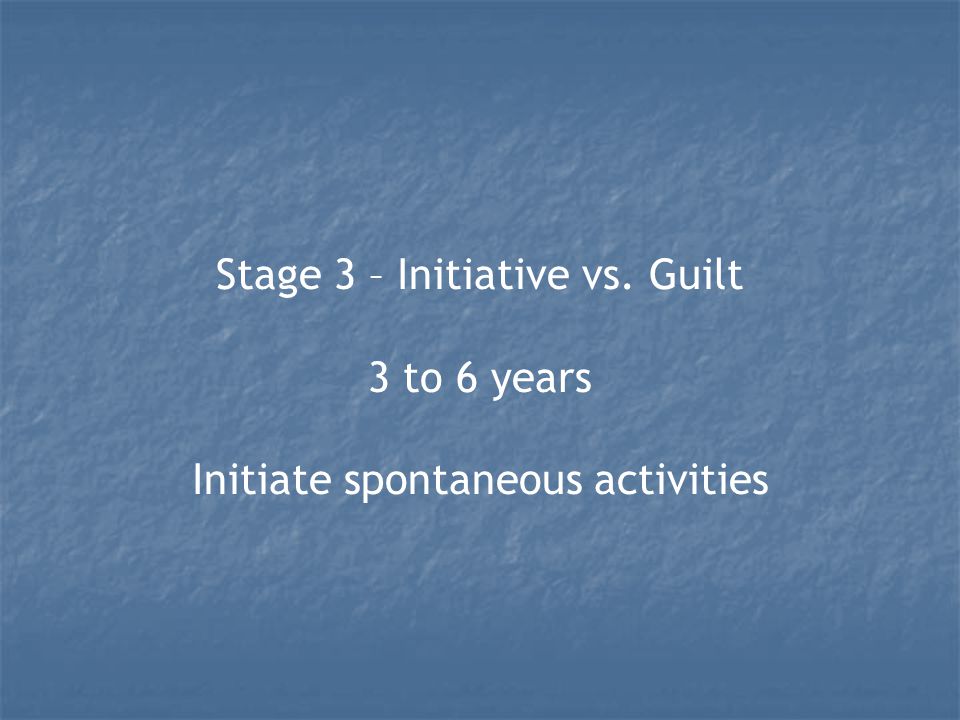 Stage 3 – Initiative vs. Guilt

3 to 6 years

Initiate spontaneous activities